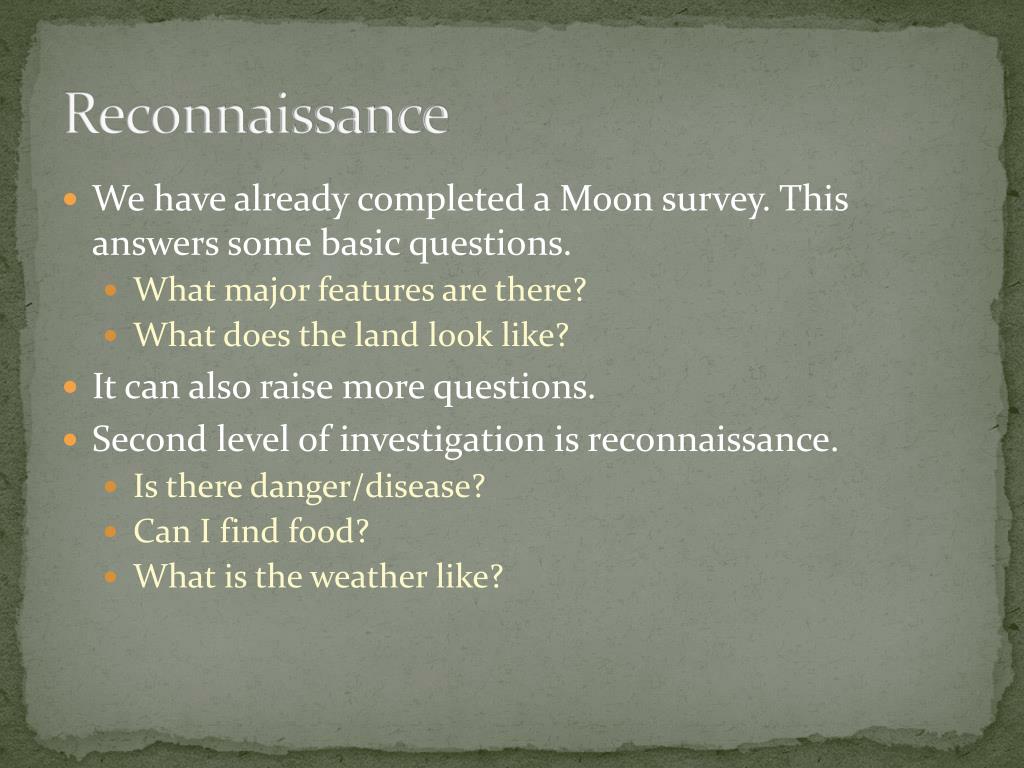 Reconnaissance

- We have already completed a Moon survey. This answers some basic questions.
  - What major features are there?
  - What does the land look like?
- It can also raise more questions.
- Second level of investigation is reconnaissance.
  - Is there danger/disease?
  - Can I find food?
  - What is the weather like?